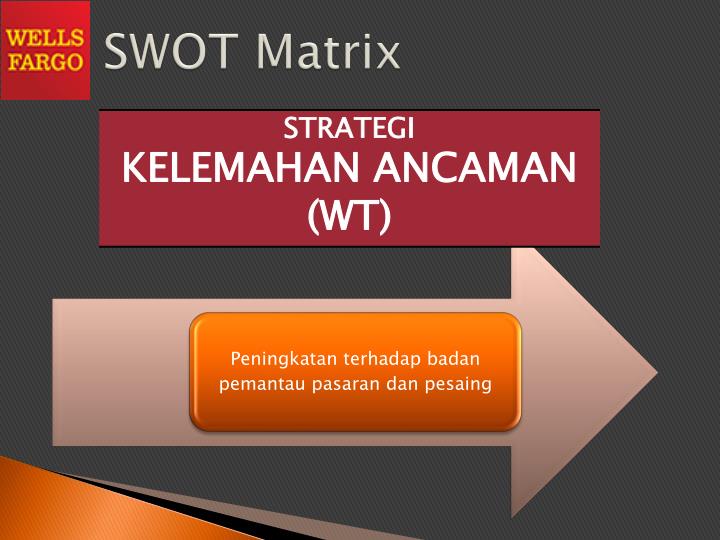 WELLS FARGO

SWOT Matrix

STRATEGI
KELEMAHAN ANCAMAN
(WT)

Peningkatan terhadap badan pemantau pasaran dan pesaing